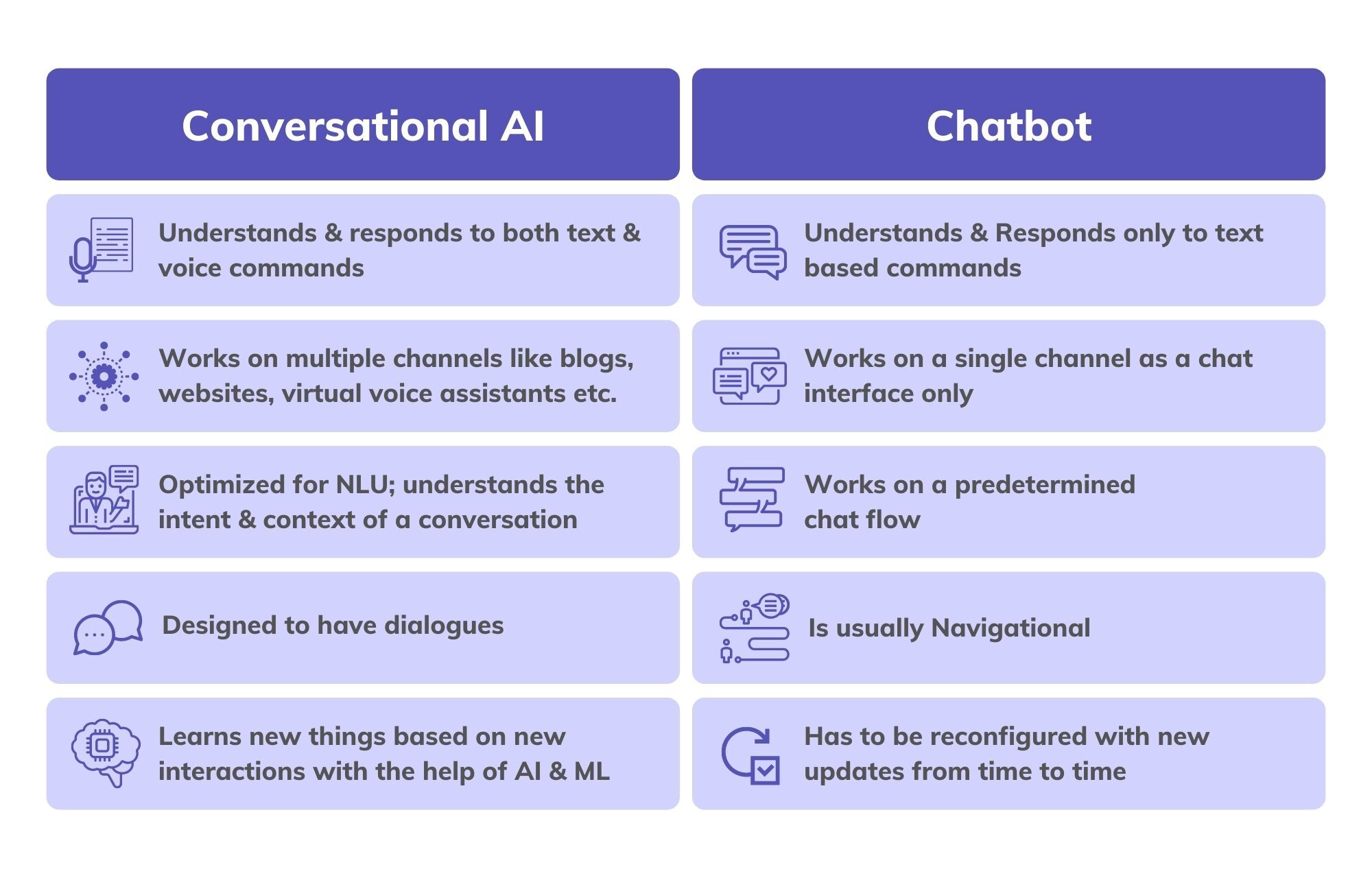 | Conversational AI | Chatbot |
|---|---|
| Understands & responds to both text & voice commands | Understands & Responds only to text based commands |
| Works on multiple channels like blogs, websites, virtual voice assistants etc. | Works on a single channel as a chat interface only |
| Optimized for NLU; understands the intent & context of a conversation | Works on a predetermined chat flow |
| Designed to have dialogues | Is usually Navigational |
| Learns new things based on new interactions with the help of AI & ML | Has to be reconfigured with new updates from time to time |